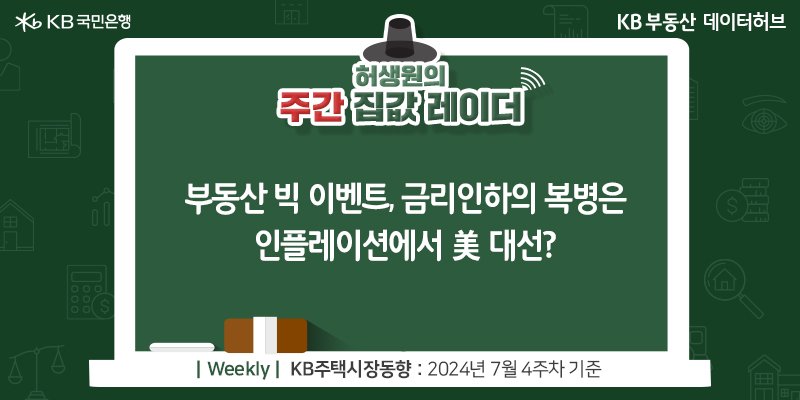 KB 국민은행

KB 부동산 데이터허브

허생원의
주간 집값 레이더

부동산 빅 이벤트, 금리인하의 복병은 인플레이션에서 美 대선?

| Weekly | KB주택시장동향 : 2024년 7월 4주차 기준